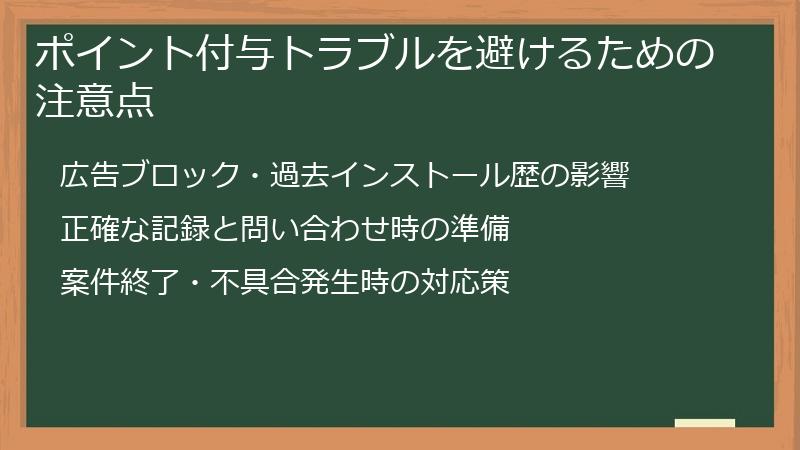 ポイント付与トラブルを避けるための注意点

広告ブロック・過去インストール歴の影響

正確な記録と問い合わせ時の準備

案件終了・不具合発生時の対応策